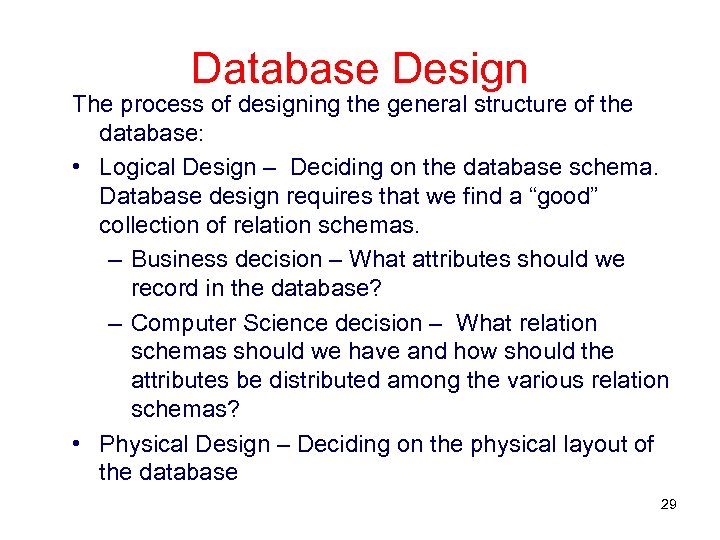 Database Design

The process of designing the general structure of the database:

• Logical Design – Deciding on the database schema. Database design requires that we find a “good” collection of relation schemas.

– Business decision – What attributes should we record in the database?

– Computer Science decision – What relation schemas should we have and how should the attributes be distributed among the various relation schemas?

• Physical Design – Deciding on the physical layout of the database

29